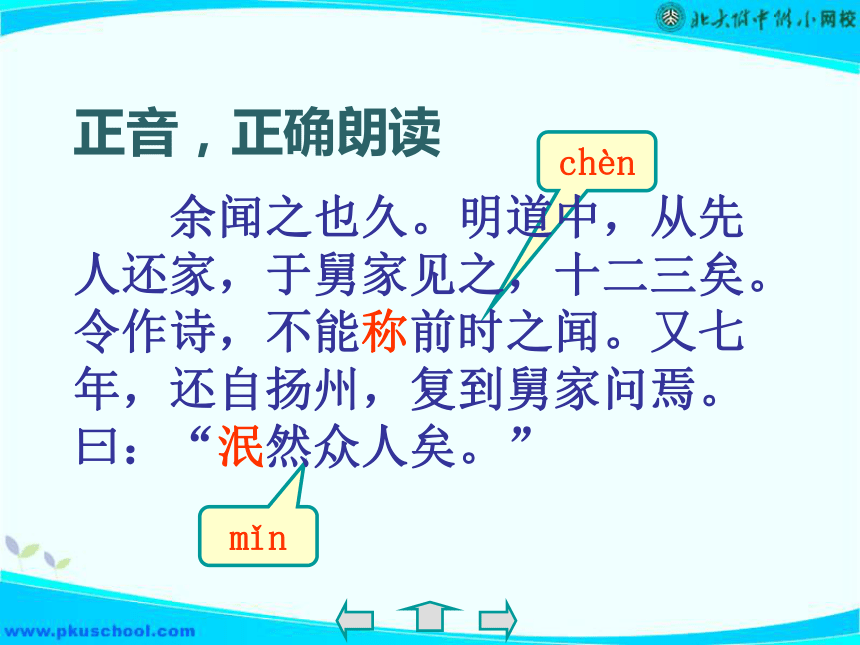 北大附中附小网校

正音，正确朗读

chèn

余闻之也久。明道中，从先人还家，于舅家见之，十二三矣。令作诗，不能称前时之闻。又七年，还自扬州，复到舅家问焉。曰：“泯然众人矣。”

mǐn

www.pkuschool.com